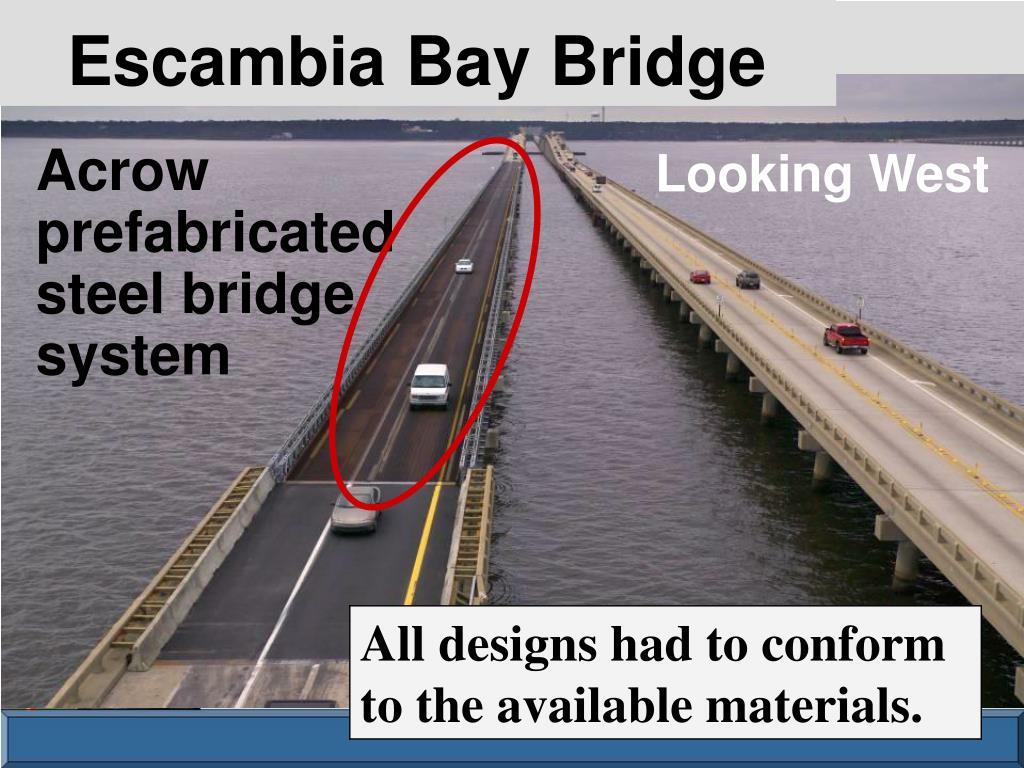 Escambia Bay Bridge

Acrow prefabricated steel bridge system

Looking West

All designs had to conform to the available materials.